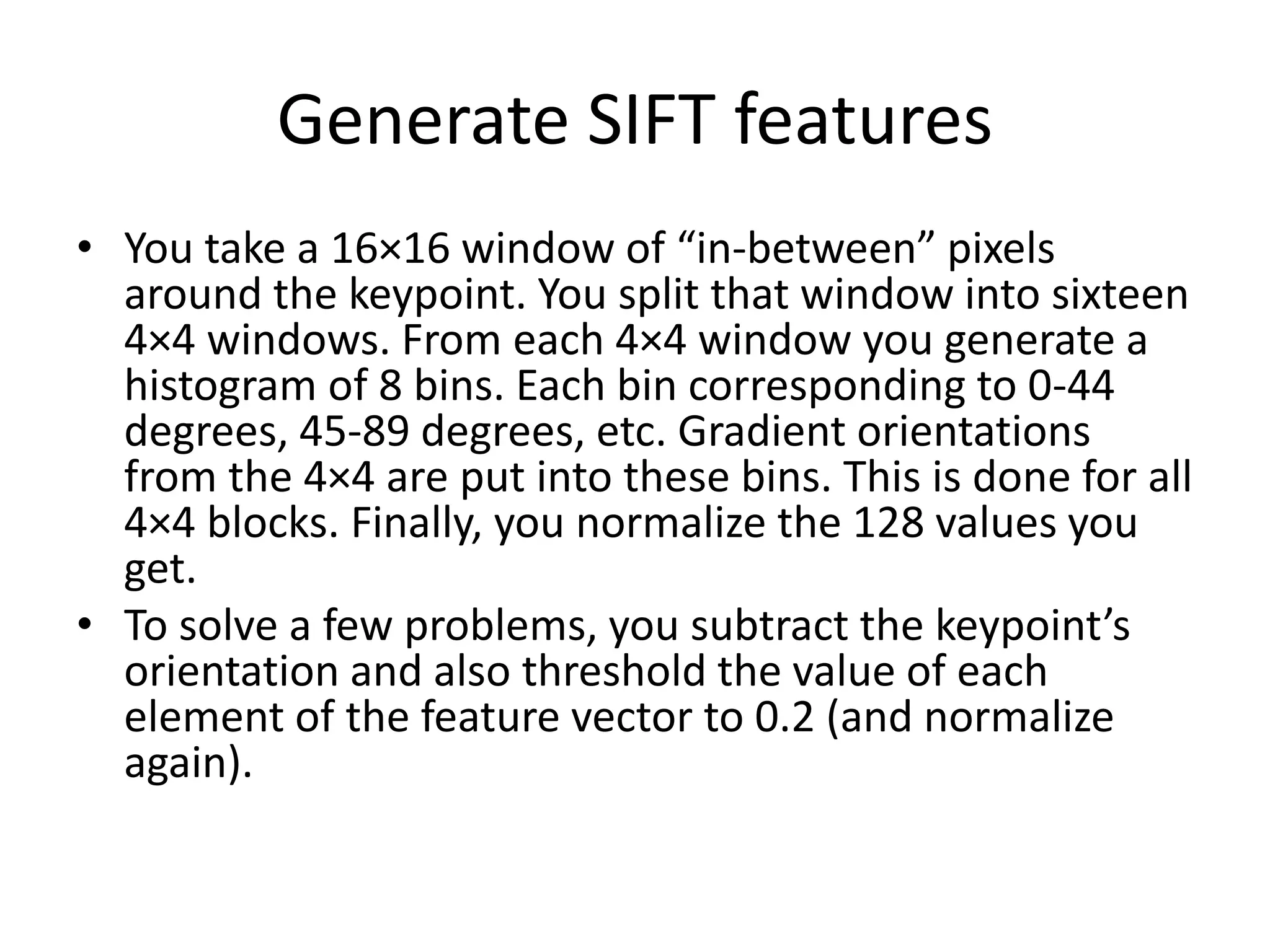 Generate SIFT features

• You take a 16×16 window of “in-between” pixels around the keypoint. You split that window into sixteen 4×4 windows. From each 4×4 window you generate a histogram of 8 bins. Each bin corresponding to 0-44 degrees, 45-89 degrees, etc. Gradient orientations from the 4×4 are put into these bins. This is done for all 4×4 blocks. Finally, you normalize the 128 values you get.
• To solve a few problems, you subtract the keypoint’s orientation and also threshold the value of each element of the feature vector to 0.2 (and normalize again).